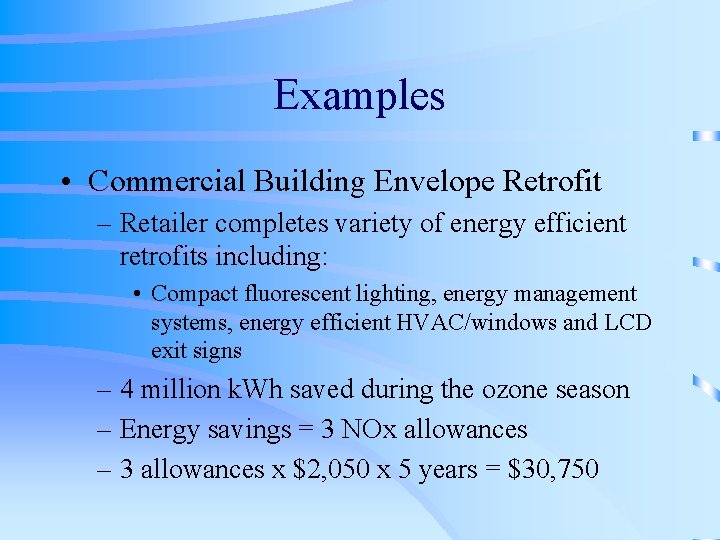 Examples

• Commercial Building Envelope Retrofit
– Retailer completes variety of energy efficient retrofits including:
• Compact fluorescent lighting, energy management systems, energy efficient HVAC/windows and LCD exit signs
– 4 million kWh saved during the ozone season
– Energy savings = 3 NOx allowances
– 3 allowances x \$2,050 x 5 years = \$30,750